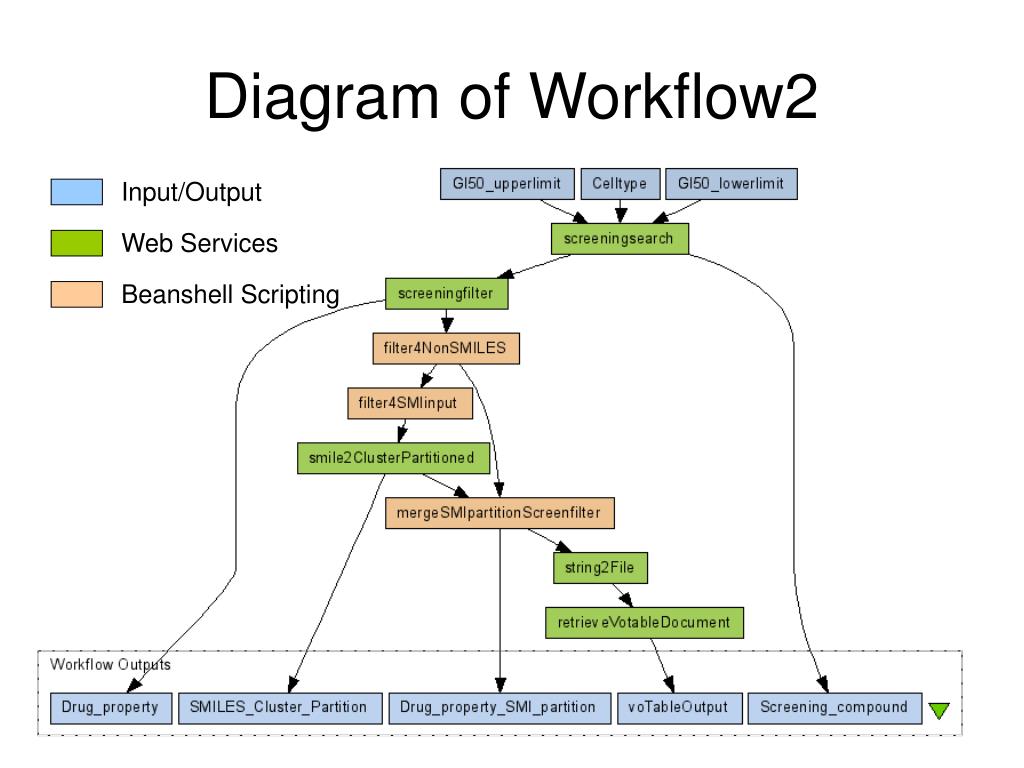 Diagram of Workflow2

Input/Output

Web Services

Beanshell Scripting

GI50_upperlimit

Celltype

GI50_lowerlimit

screeningsearch

screeningfilter

filter4NonSMILES

filter4SMIinput

smile2ClusterPartitioned

mergeSMIpartitionScreenfilter

string2File

retrieveVotableDocument

Workflow Outputs

Drug_property

SMILES_Cluster_Partition

Drug_property_SMI_partition

voTableOutput

Screening_compound